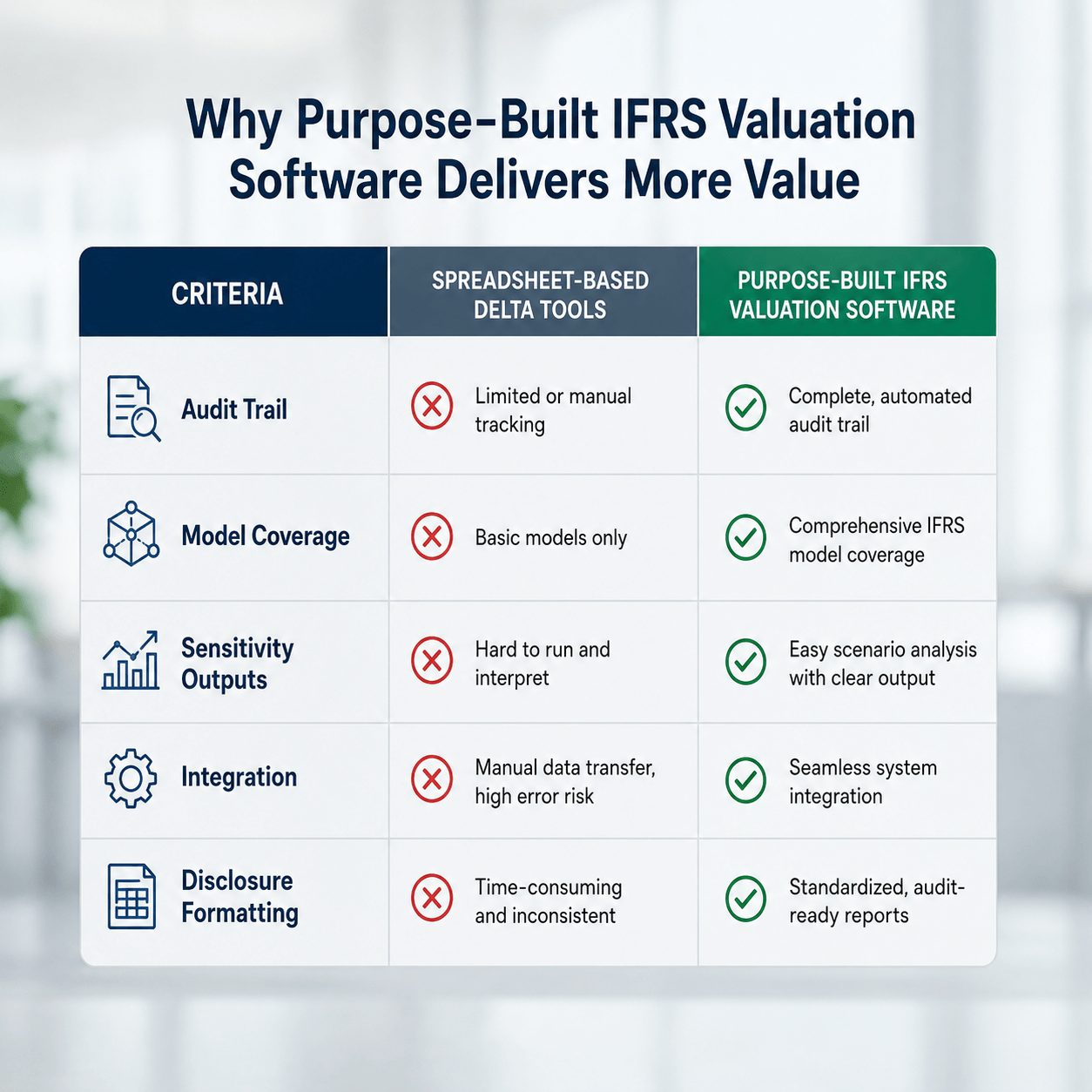 Why Purpose-Built IFRS Valuation Software Delivers More Value

| CRITERIA | SPREADSHEET-BASED DELTA TOOLS | PURPOSE-BUILT IFRS VALUATION SOFTWARE |
|---|---|---|
| Audit Trail | Limited or manual tracking | Complete, automated audit trail |
| Model Coverage | Basic models only | Comprehensive IFRS model coverage |
| Sensitivity Outputs | Hard to run and interpret | Easy scenario analysis with clear output |
| Integration | Manual data transfer, high error risk | Seamless system integration |
| Disclosure Formatting | Time-consuming and inconsistent | Standardized, audit-ready reports |